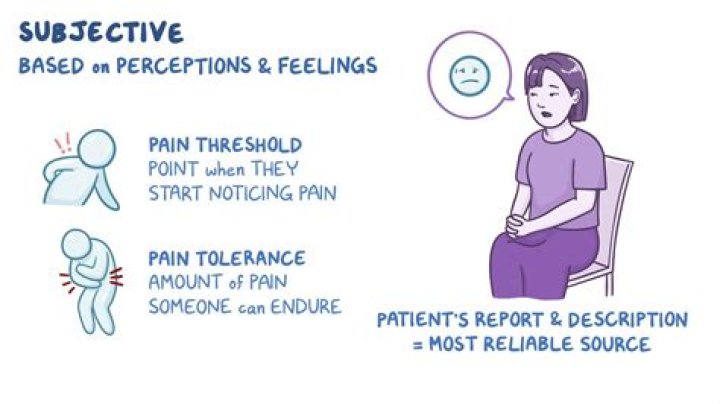 SUBJECTIVE
BASED on PERCEPTIONS & FEELINGS

PAIN THRESHOLD
POINT when THEY START NOTICING PAIN

PAIN TOLERANCE
AMOUNT of PAIN SOMEONE can ENDURE

PATIENT'S REPORT & DESCRIPTION
= MOST RELIABLE SOURCE